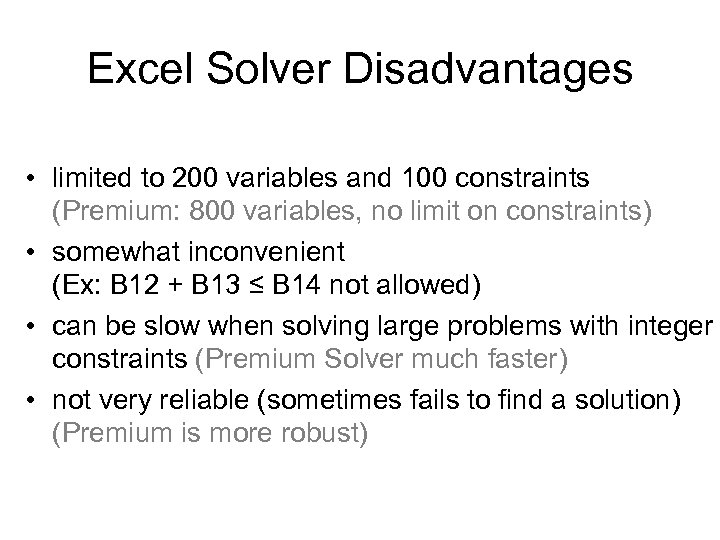 Excel Solver Disadvantages

• limited to 200 variables and 100 constraints (Premium: 800 variables, no limit on constraints)

• somewhat inconvenient (Ex: B12 + B13 ≤ B14 not allowed)

• can be slow when solving large problems with integer constraints (Premium Solver much faster)

• not very reliable (sometimes fails to find a solution) (Premium is more robust)